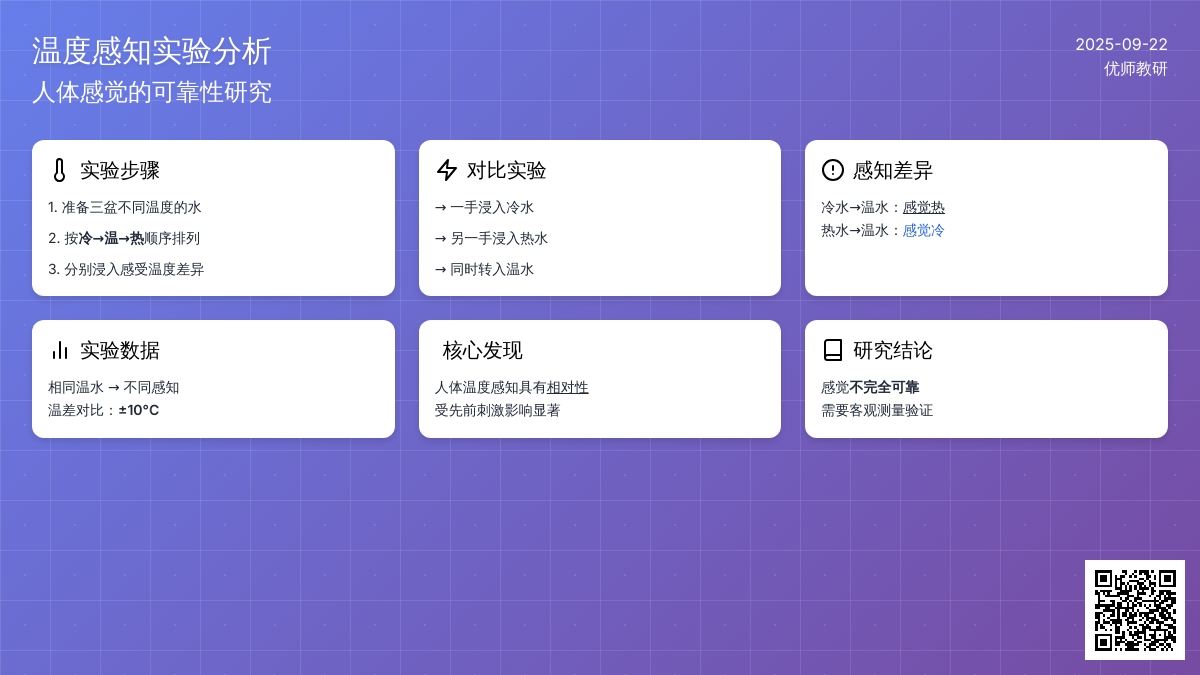 温度感知实验分析
人体感觉的可靠性研究

2025-09-22
优师教研

实验步骤
1. 准备三盆不同温度的水
2. 按冷→温→热顺序排列
3. 分别浸入感受温度差异

对比实验
→ 一手浸入冷水
→ 另一手浸入热水
→ 同时转入温水

感知差异
冷水→温水：感觉热
热水→温水：感觉冷

实验数据
相同温水 → 不同感知
温差对比：±10°C

核心发现
人体温度感知具有相对性
受先前刺激影响显著

研究结论
感觉不完全可靠
需要客观测量验证